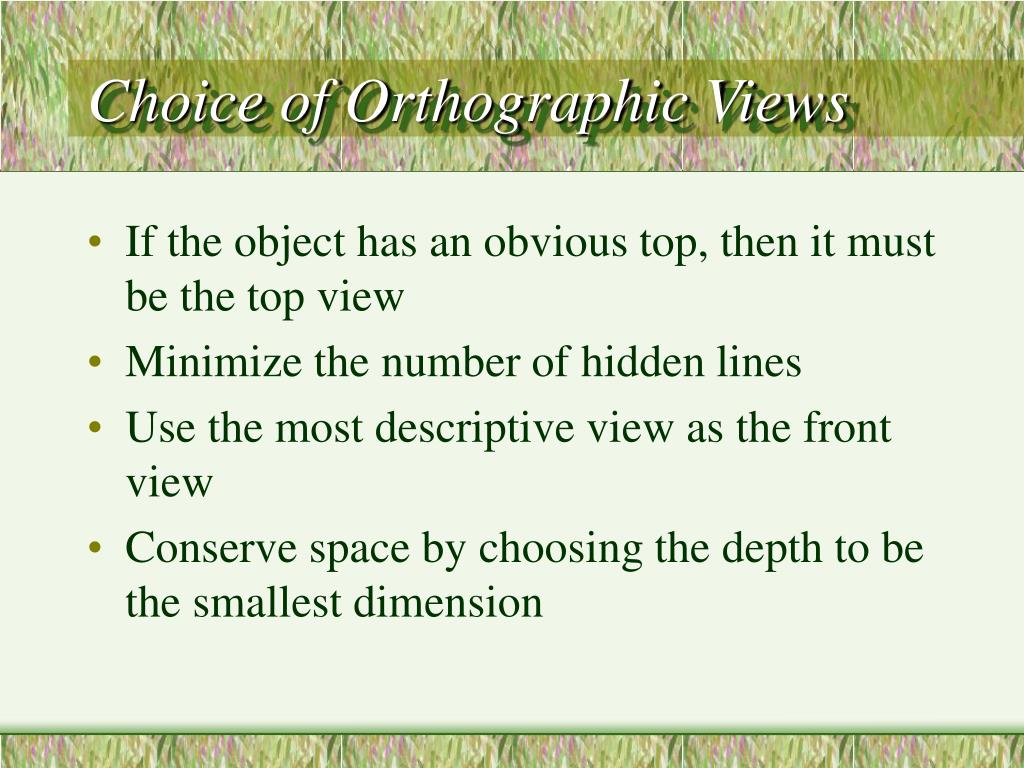 Choice of Orthographic Views

• If the object has an obvious top, then it must be the top view
• Minimize the number of hidden lines
• Use the most descriptive view as the front view
• Conserve space by choosing the depth to be the smallest dimension